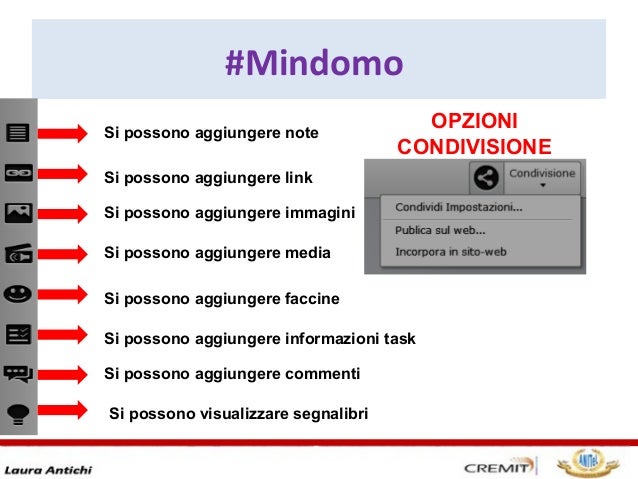 #Mindomo

Si possono aggiungere note

Si possono aggiungere link

Si possono aggiungere immagini

Si possono aggiungere media

Si possono aggiungere faccine

Si possono aggiungere informazioni task

Si possono aggiungere commenti

Si possono visualizzare segnalibri

OPZIONI CONDIVISIONE

Condivisione

Condividi Impostazioni...

Publica sul web...

Incorpora in sito-web

Laura Antichi

CREMIT

ANITeL